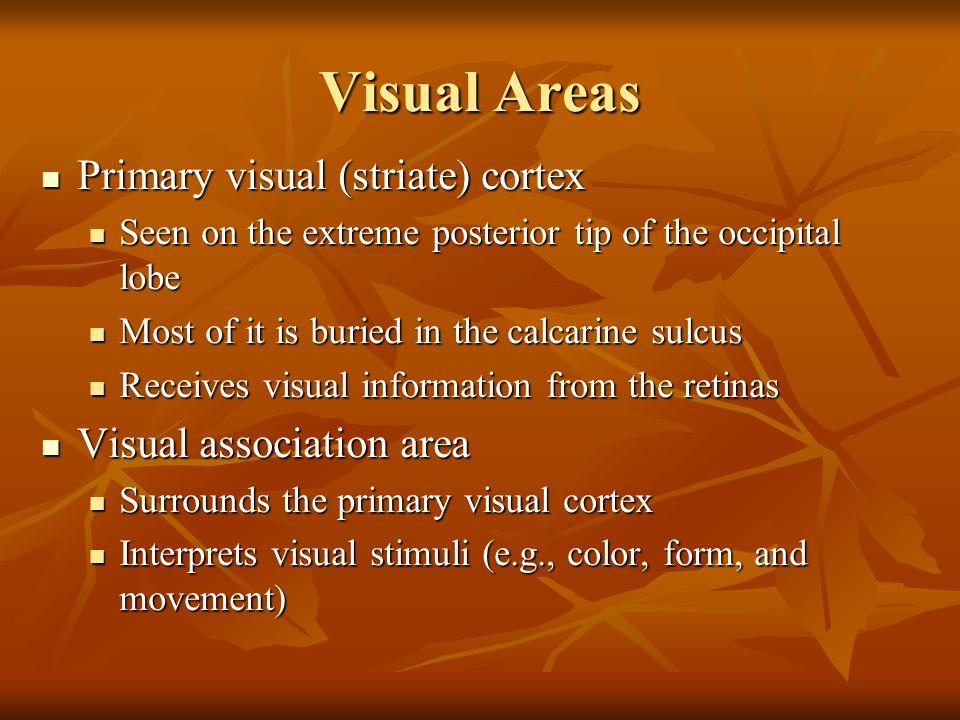 Visual Areas

- Primary visual (striate) cortex
  - Seen on the extreme posterior tip of the occipital lobe
  - Most of it is buried in the calcarine sulcus
  - Receives visual information from the retinas
- Visual association area
  - Surrounds the primary visual cortex
  - Interprets visual stimuli (e.g., color, form, and movement)